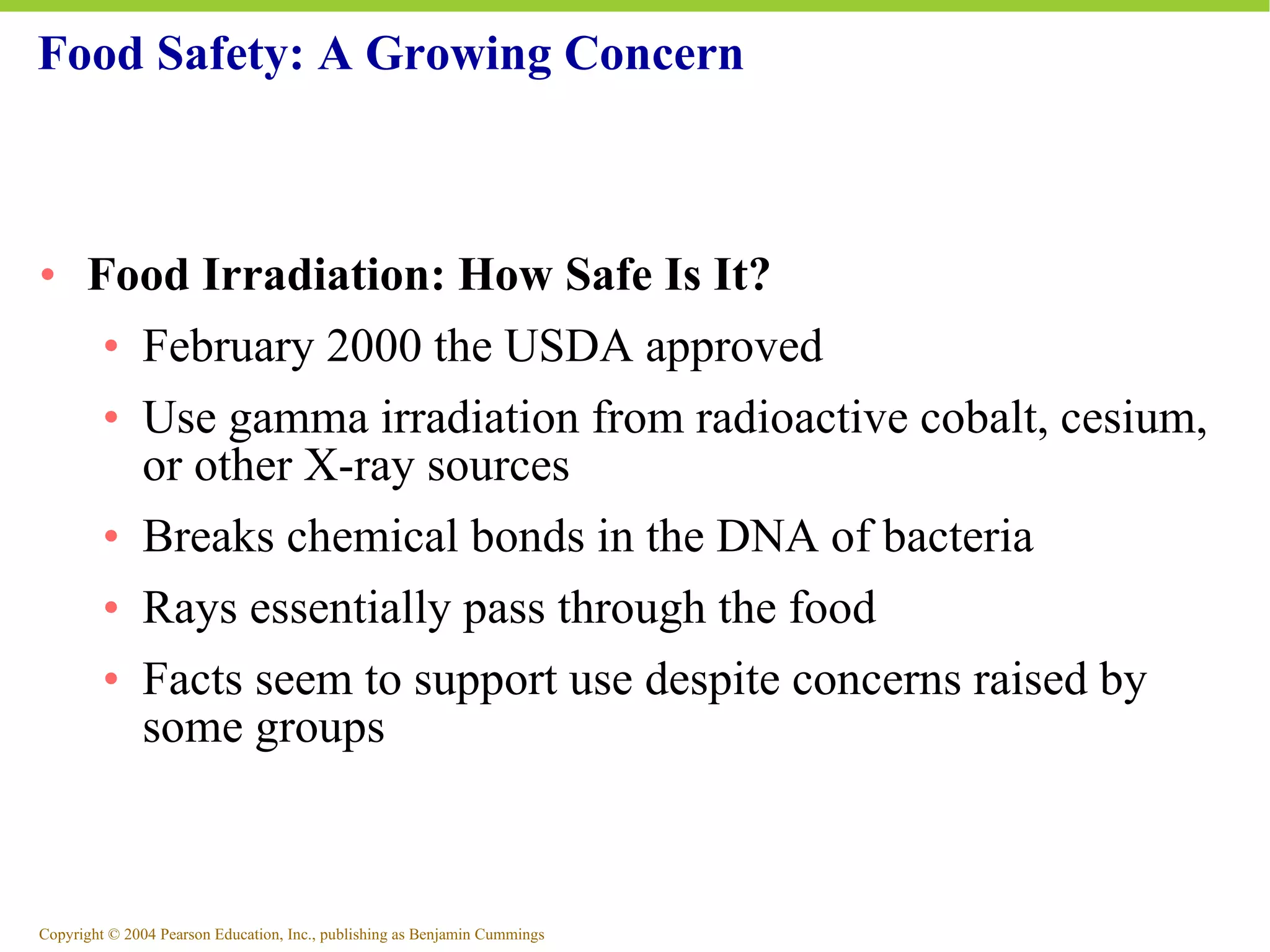 Food Safety: A Growing Concern

• Food Irradiation: How Safe Is It?
  • February 2000 the USDA approved
  • Use gamma irradiation from radioactive cobalt, cesium, or other X-ray sources
  • Breaks chemical bonds in the DNA of bacteria
  • Rays essentially pass through the food
  • Facts seem to support use despite concerns raised by some groups

Copyright © 2004 Pearson Education, Inc., publishing as Benjamin Cummings